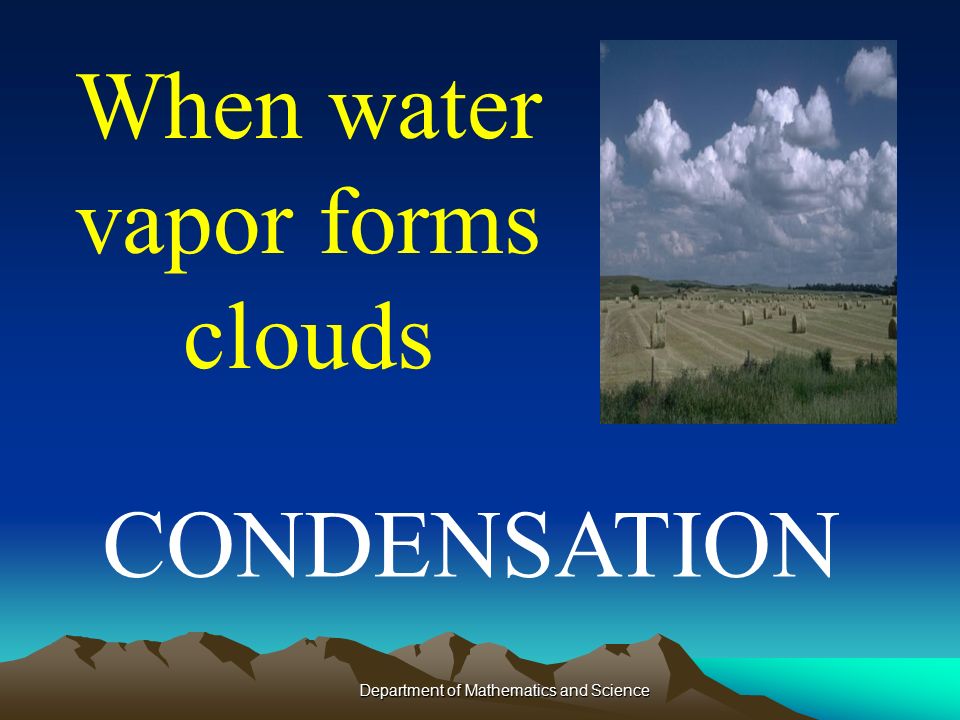 When water vapor forms clouds

CONDENSATION

Department of Mathematics and Science